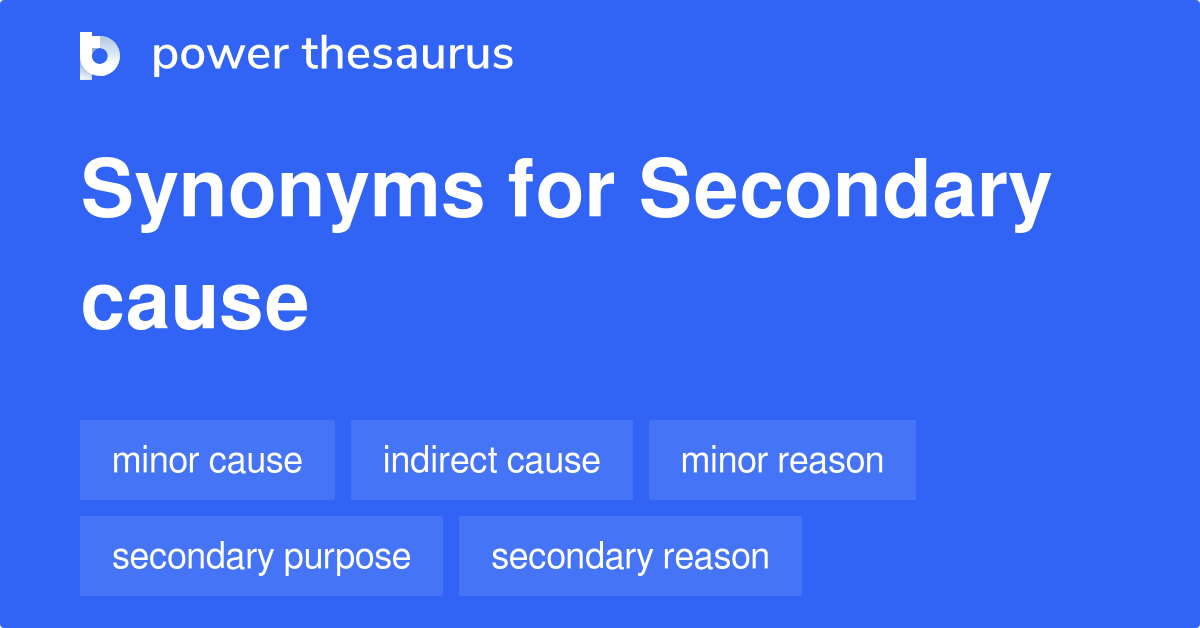 power thesaurus

Synonyms for Secondary cause

minor cause
indirect cause
minor reason
secondary purpose
secondary reason